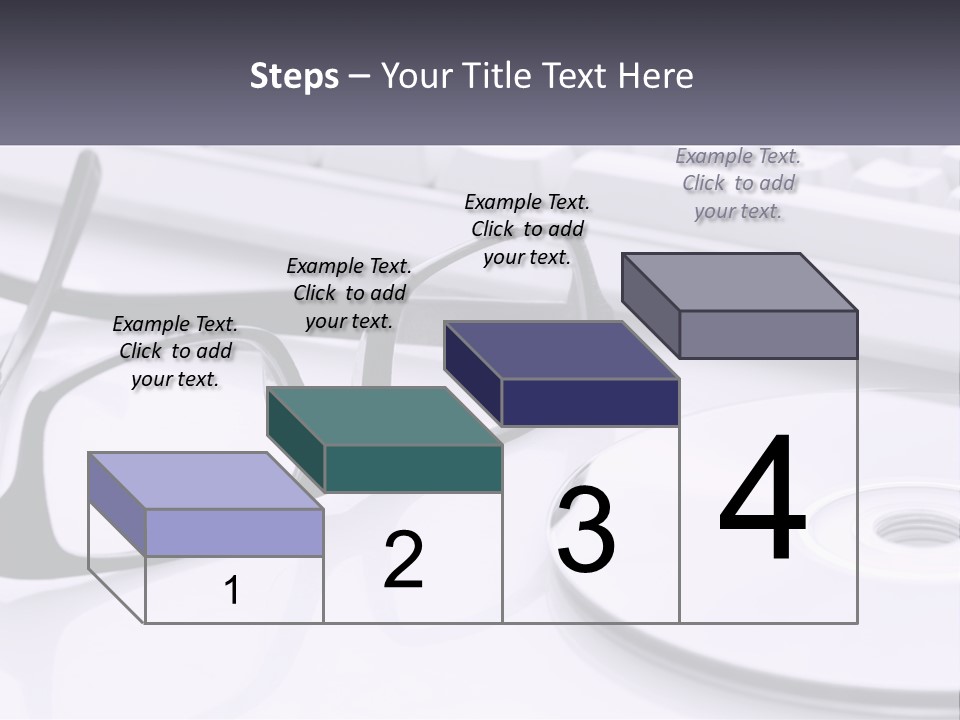 Steps – Your Title Text Here

Example Text. Click to add your text.

Example Text. Click to add your text.

Example Text. Click to add your text.

Example Text. Click to add your text.

1

2

3

4